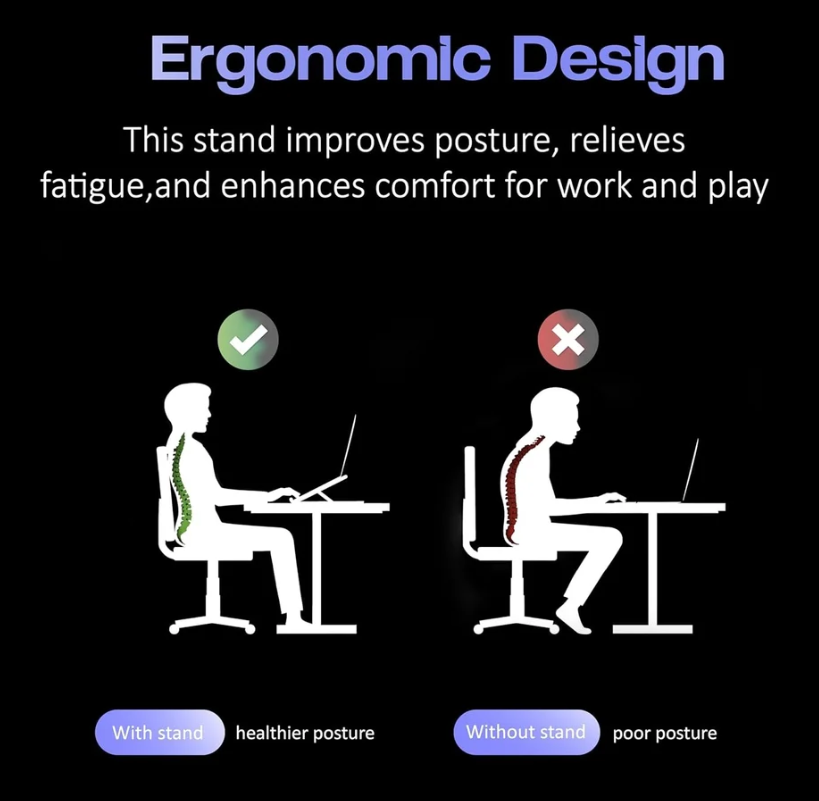 Ergonomic Design

This stand improves posture, relieves fatigue,and enhances comfort for work and play

With stand healthier posture

Without stand poor posture